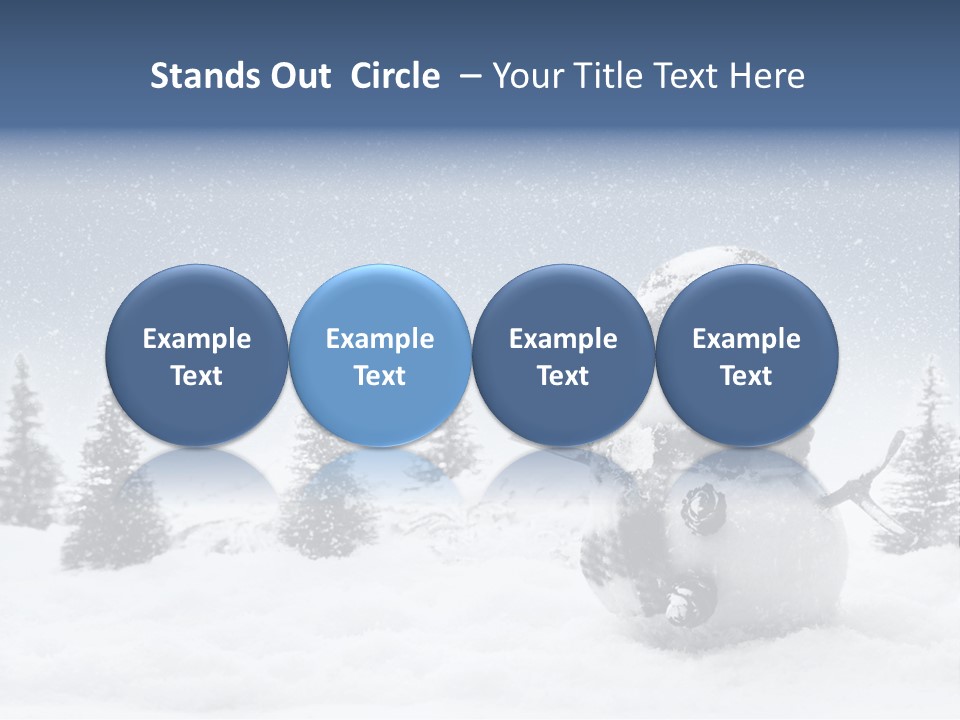 Stands Out Circle – Your Title Text Here

Example Text

Example Text

Example Text

Example Text